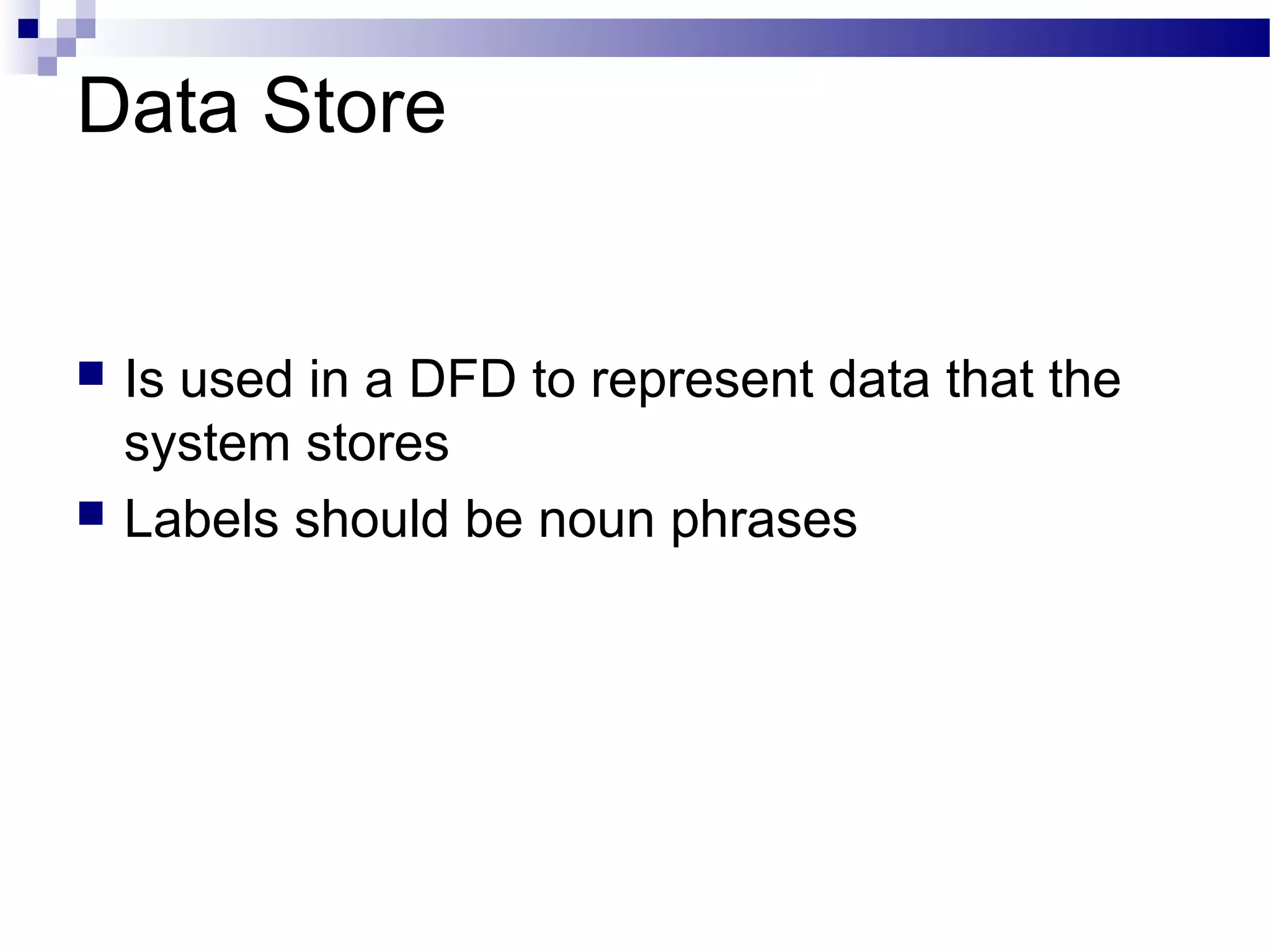 Data Store

- Is used in a DFD to represent data that the system stores
- Labels should be noun phrases